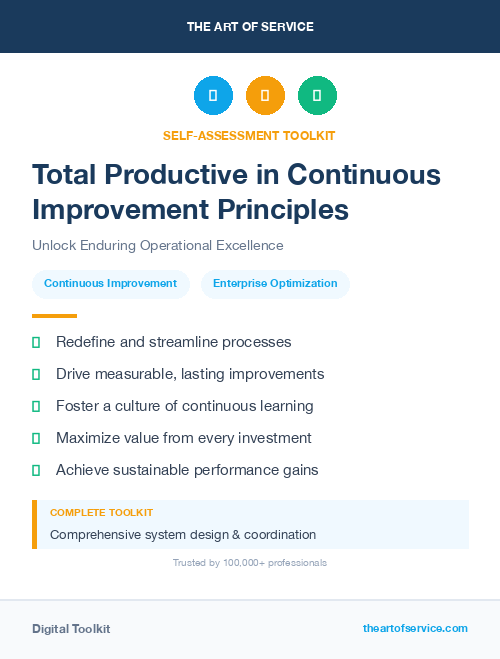 THE ART OF SERVICE

SELF-ASSESSMENT TOOLKIT

Total Productive in Continuous Improvement Principles

Unlock Enduring Operational Excellence

Continuous Improvement

Enterprise Optimization

Redefine and streamline processes

Drive measurable, lasting improvements

Foster a culture of continuous learning

Maximize value from every investment

Achieve sustainable performance gains

COMPLETE TOOLKIT

Comprehensive system design & coordination

Trusted by 100,000+ professionals

Digital Toolkit

theartofservice.com